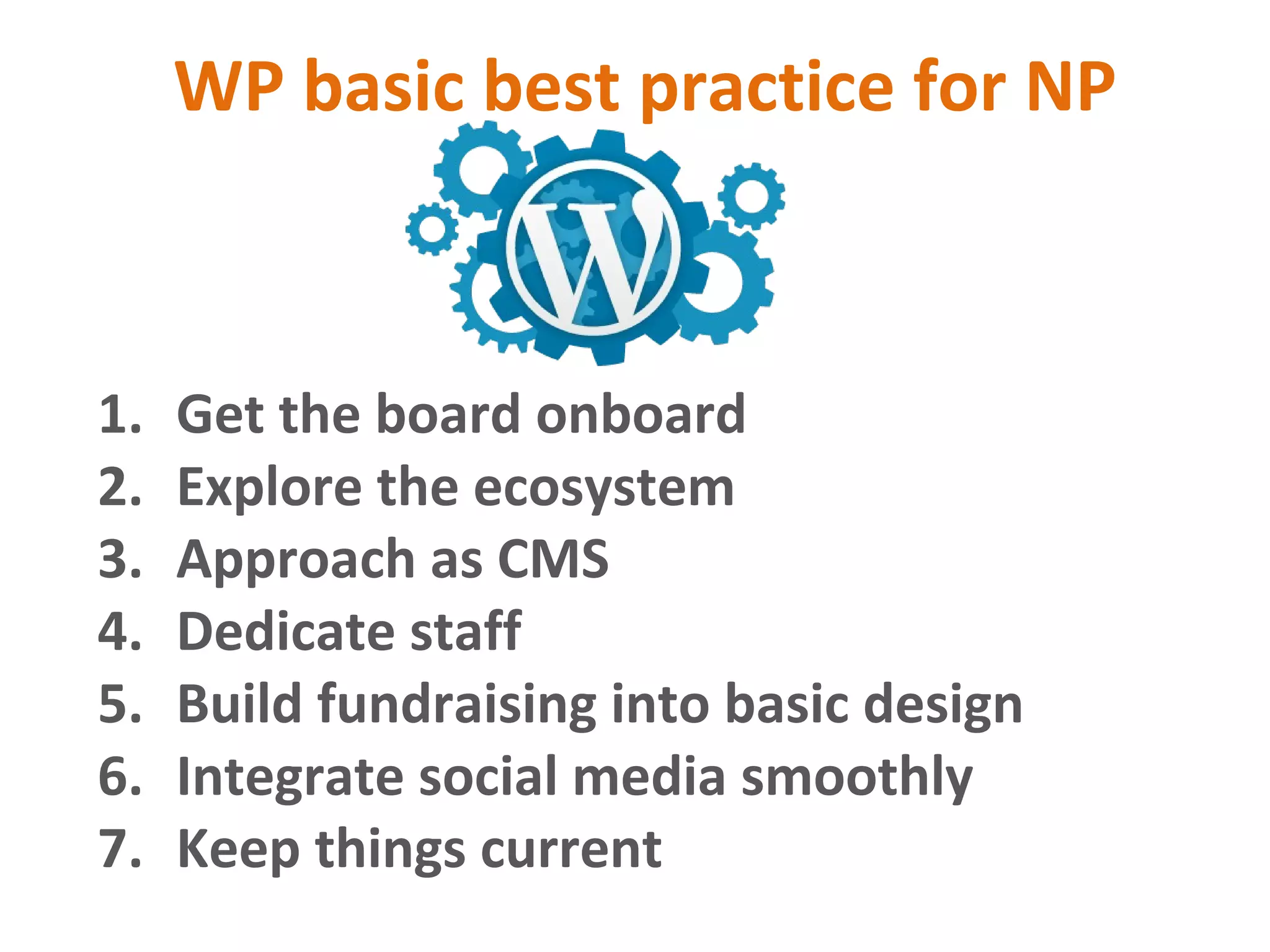 WP basic best practice for NP

W

1. Get the board onboard
2. Explore the ecosystem
3. Approach as CMS
4. Dedicate staff
5. Build fundraising into basic design
6. Integrate social media smoothly
7. Keep things current